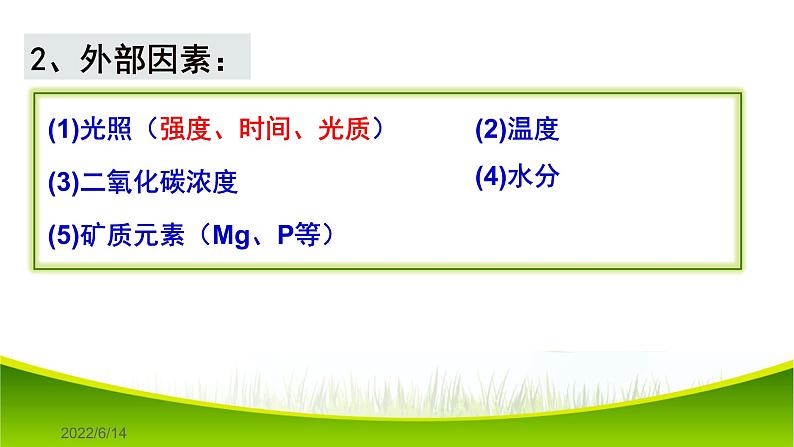 2、外部因素：

(1)光照（强度、时间、光质）

(2)温度

(3)二氧化碳浓度

(4)水分

(5)矿质元素（Mg、P等）

2022/6/14